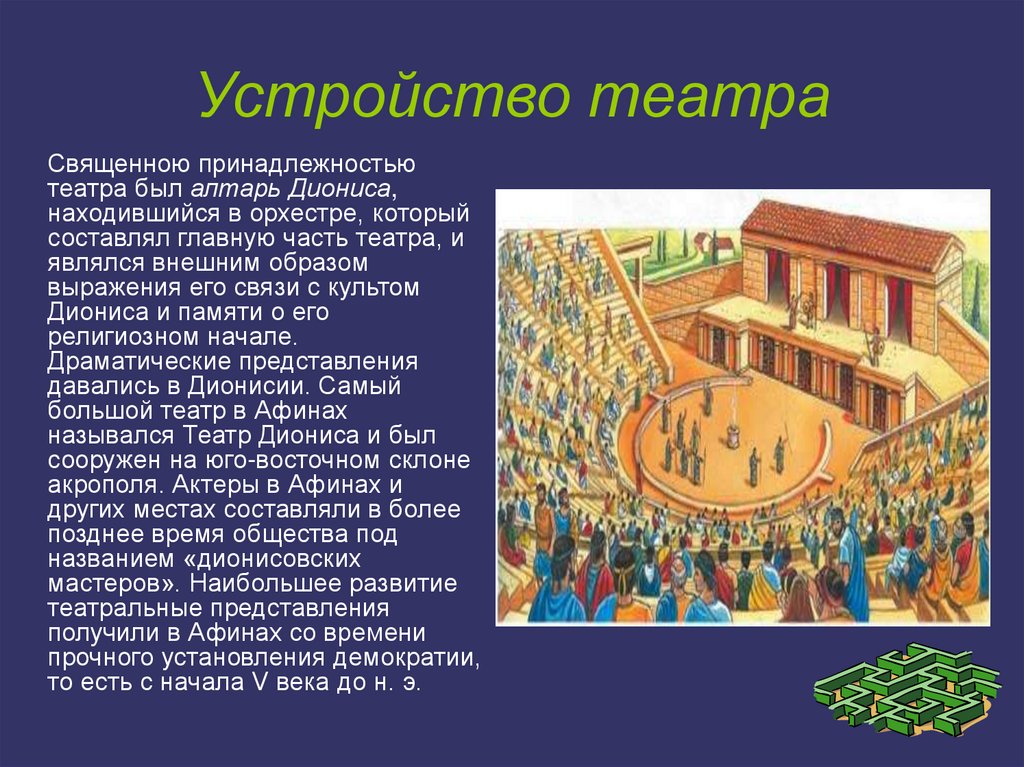 Устройство театра

Священною принадлежностью театра был алтарь Диониса, находившийся в орхестре, который составлял главную часть театра, и являлся внешним образом выражения его связи с культом Диониса и памяти о его религиозном начале. Драматические представления давались в Дионисии. Самый большой театр в Афинах назывался Театр Диониса и был сооружен на юго-восточном склоне акрополя. Актеры в Афинах и других местах составляли в более позднее время общества под названием «дионисовских мастеров». Наибольшее развитие театральные представления получили в Афинах со времени прочного установления демократии, то есть с начала V века до н. э.